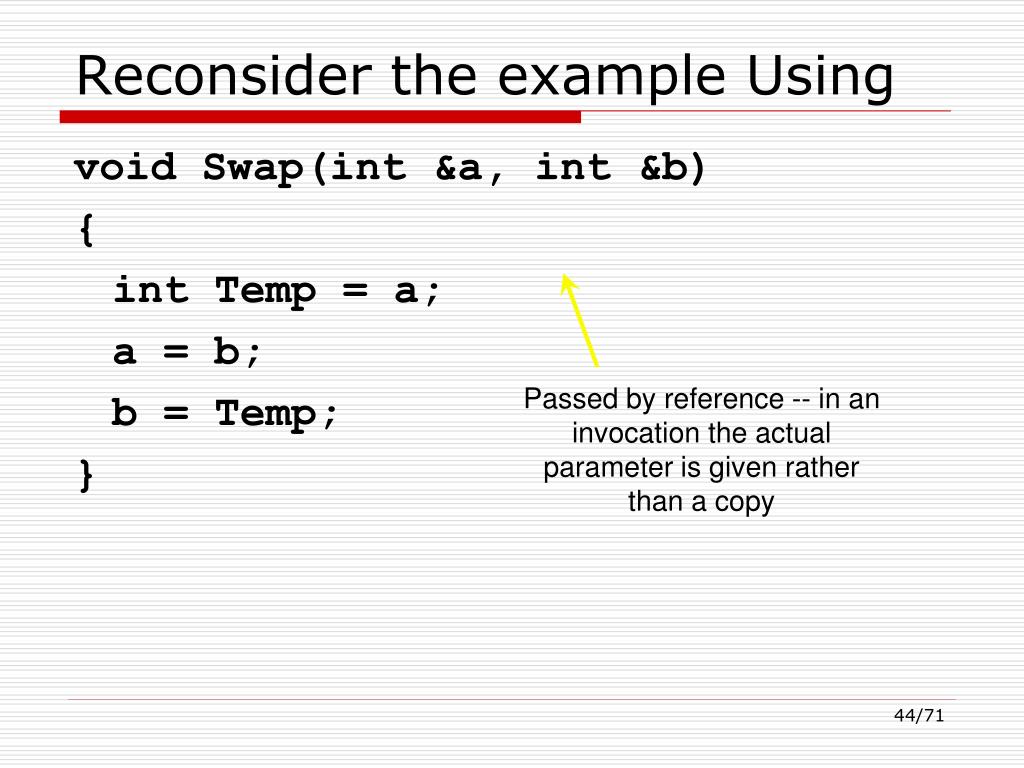 Reconsider the example Using

void Swap(int &a, int &b)
{
 int Temp = a;
 a = b;
 b = Temp;
}

Passed by reference -- in an invocation the actual parameter is given rather than a copy

44/71